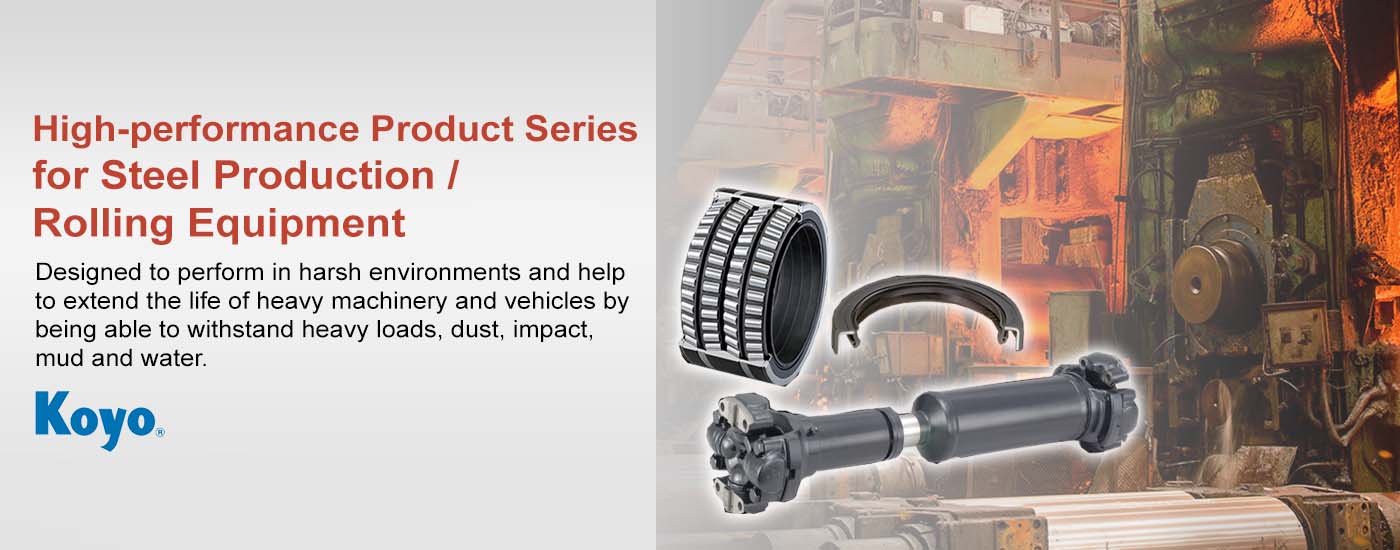 High-performance Product Series for Steel Production / Rolling Equipment

Designed to perform in harsh environments and help to extend the life of heavy machinery and vehicles by being able to withstand heavy loads, dust, impact, mud and water.

Koyo®